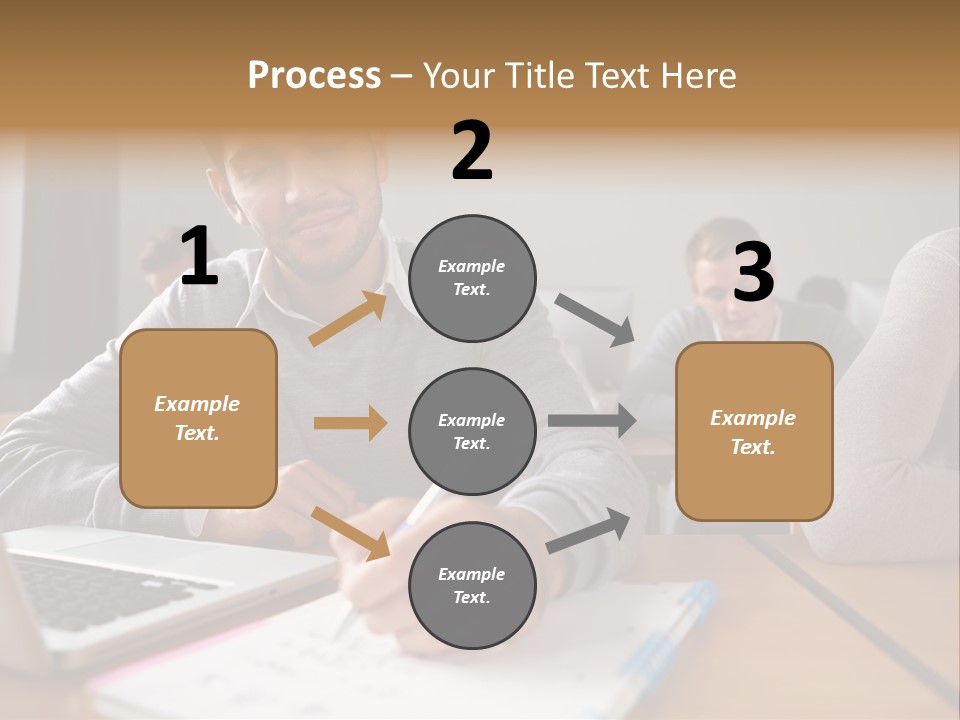 Process – Your Title Text Here

1

Example Text.

2

Example Text.

Example Text.

Example Text.

3

Example Text.